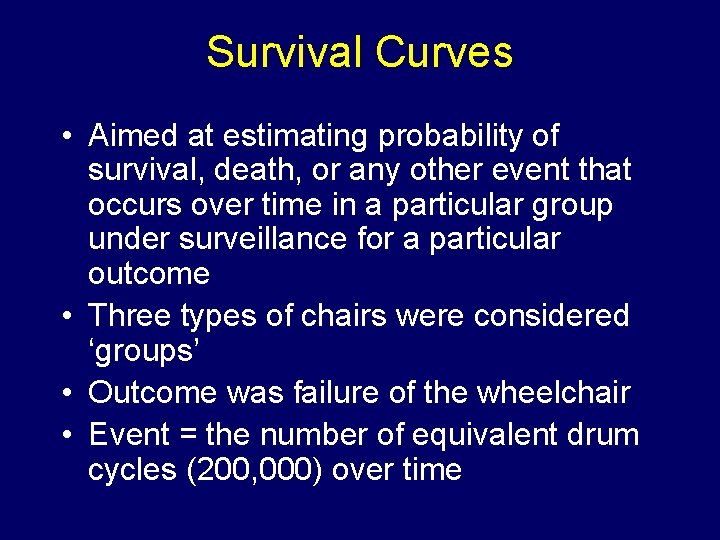 Survival Curves

• Aimed at estimating probability of survival, death, or any other event that occurs over time in a particular group under surveillance for a particular outcome
• Three types of chairs were considered ‘groups’
• Outcome was failure of the wheelchair
• Event = the number of equivalent drum cycles (200,000) over time